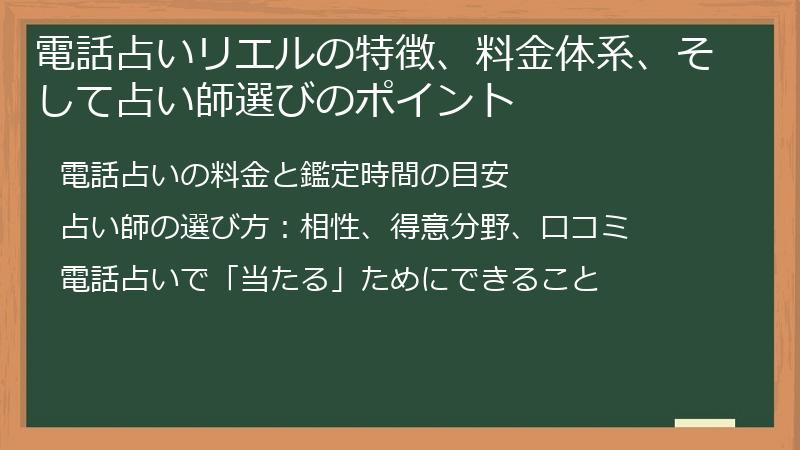 電話占いリエルの特徴、料金体系、そして占い師選びのポイント

電話占いの料金と鑑定時間の目安

占い師の選び方：相性、得意分野、口コミ

電話占いで「当たる」ためにできること